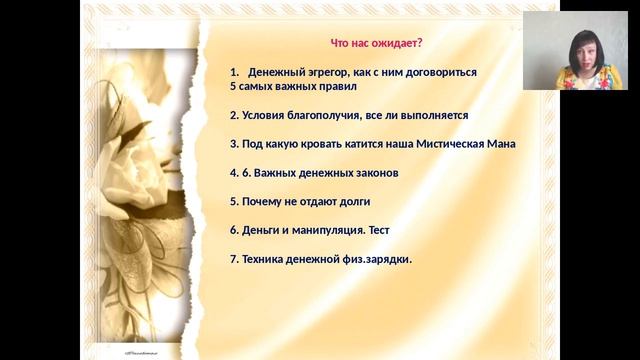 Что нас ожидает?

1. Денежный эгрегор, как с ним договориться
5 самых важных правил

2. Условия благополучия, все ли выполняется

3. Под какую кровать катится наша Мистическая Мана

4. 6. Важных денежных законов

5. Почему не отдают долги

6. Деньги и манипуляция. Тест

7. Техника денежной физ.зарядки.